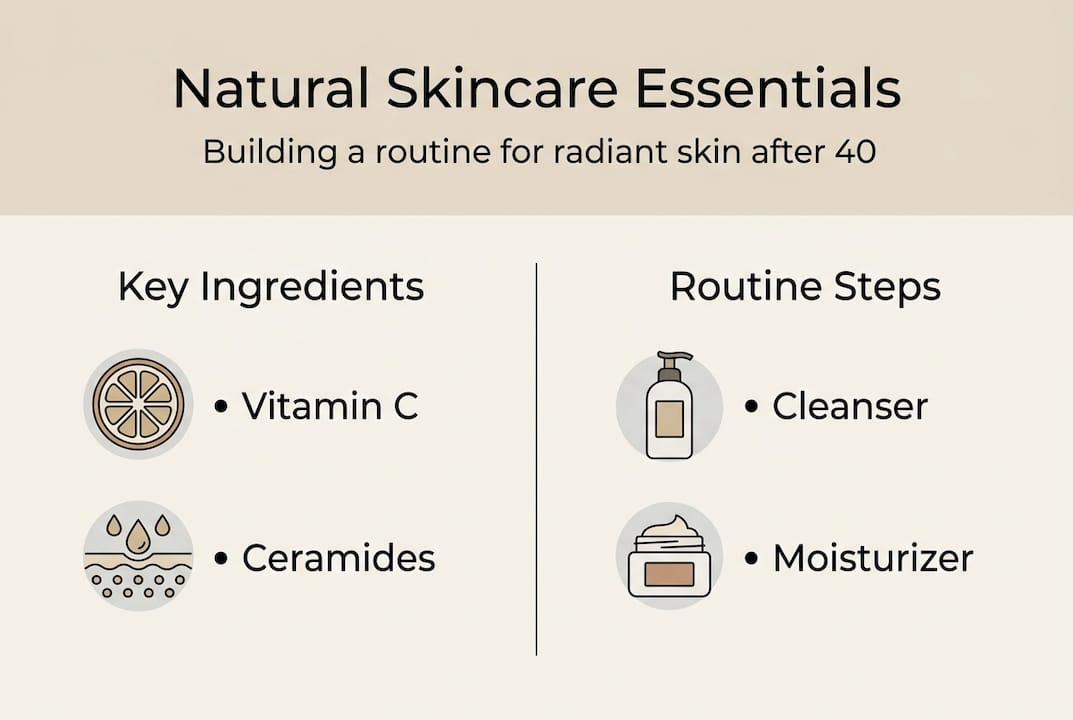 Natural Skincare Essentials

Building a routine for radiant skin after 40

Key Ingredients

• Vitamin C

• Ceramides

Routine Steps

• Cleanser

• Moisturizer